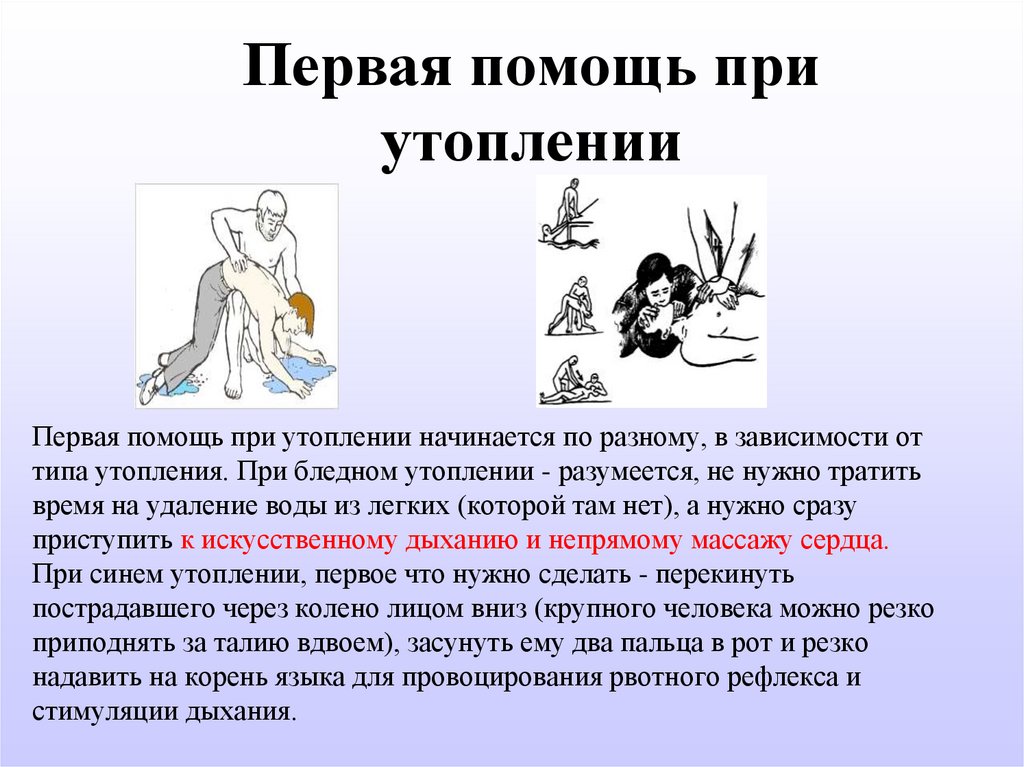 Первая помощь при утоплении

Первая помощь при утоплении начинается по разному, в зависимости от типа утопления. При бледном утоплении - разумеется, не нужно тратить время на удаление воды из легких (которой там нет), а нужно сразу приступить к искусственному дыханию и непрямому массажу сердца. При синем утоплении, первое что нужно сделать - перекинуть пострадавшего через колено лицом вниз (крупного человека можно резко приподнять за талию вдвоем), засунуть ему два пальца в рот и резко надавить на корень языка для провоцирования рвотного рефлекса и стимуляции дыхания.